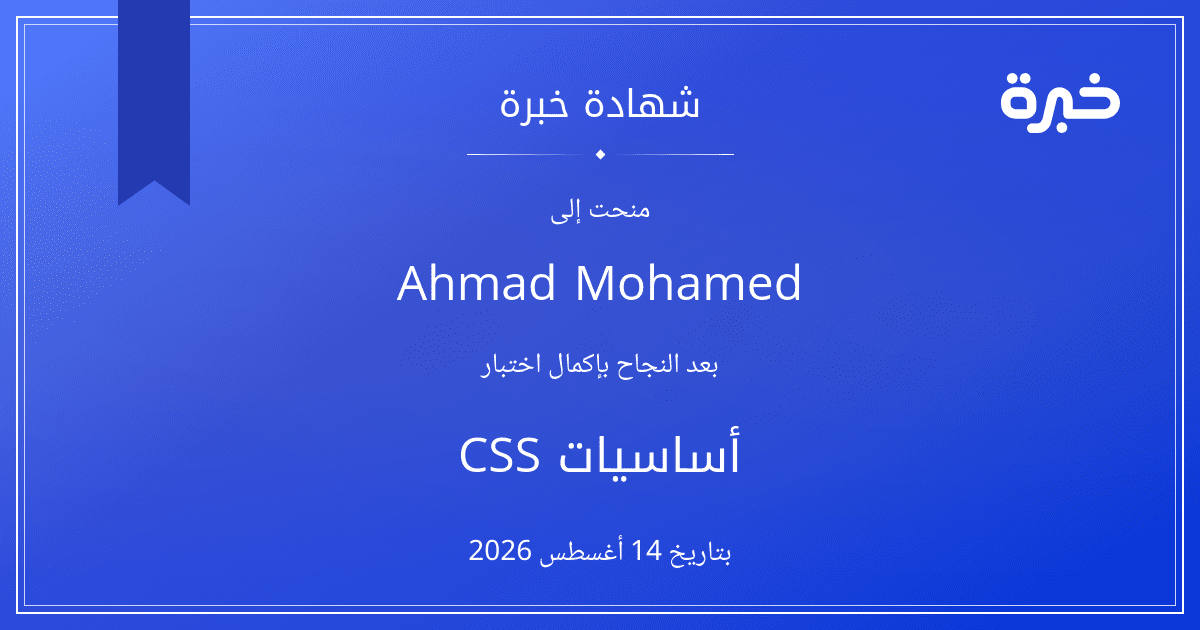 خبرة

شهادة خبرة

منحت إلى

Ahmad Mohamed

بعد النجاح بإكمال اختبار

أساسيات CSS

بتاريخ 14 أغسطس 2026